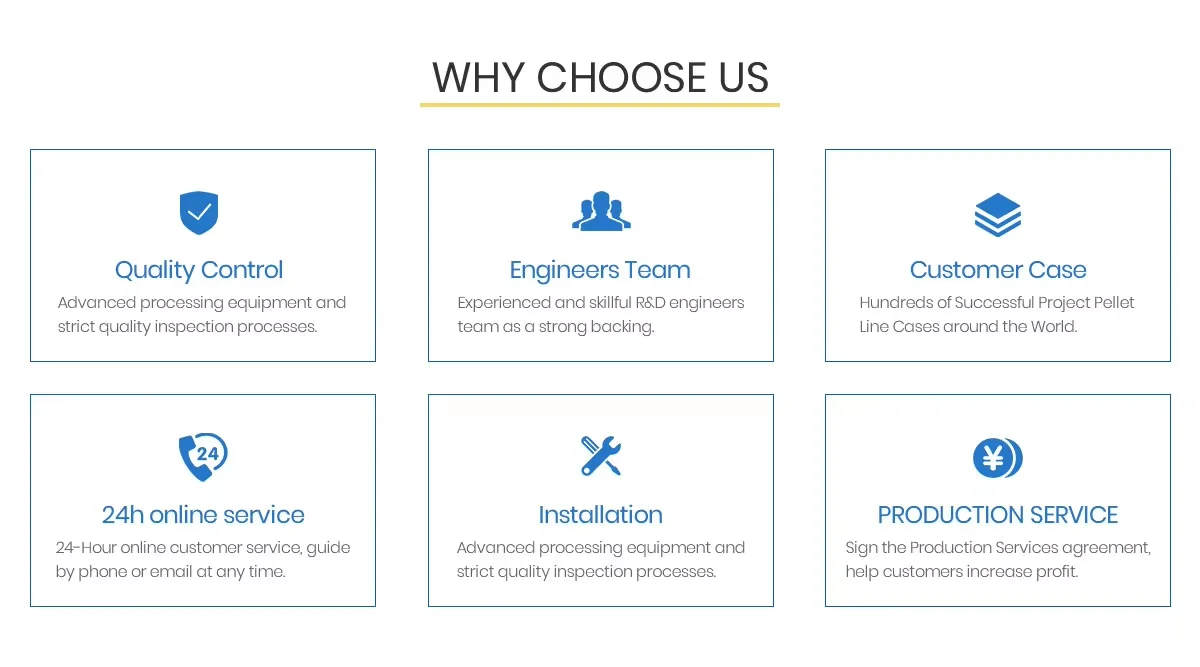 WHY CHOOSE US

Quality Control
Advanced processing equipment and strict quality inspection processes.

Engineers Team
Experienced and skillful R&D engineers team as a strong backing.

Customer Case
Hundreds of Successful Project Pellet Line Cases around the World.

24
24h online service
24-Hour online customer service, guide by phone or email at any time.

Installation
Advanced processing equipment and strict quality inspection processes.

¥
PRODUCTION SERVICE
Sign the Production Services agreement, help customers increase profit.